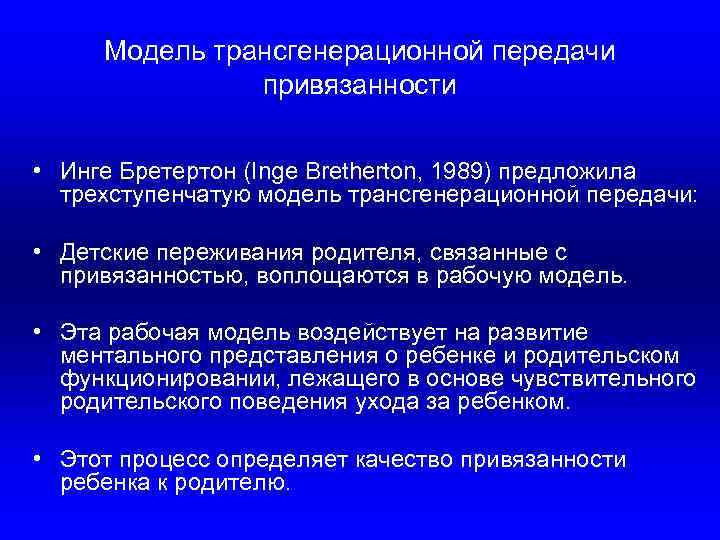 Модель трансгенерационной передачи привязанности

• Инге Бретертон (Inge Bretherton, 1989) предложила трехступенчатую модель трансгенерационной передачи:

• Детские переживания родителя, связанные с привязанностью, воплощаются в рабочую модель.

• Эта рабочая модель воздействует на развитие ментального представления о ребенке и родительском функционировании, лежащего в основе чувствительного родительского поведения ухода за ребенком.

• Этот процесс определяет качество привязанности ребенка к родителю.